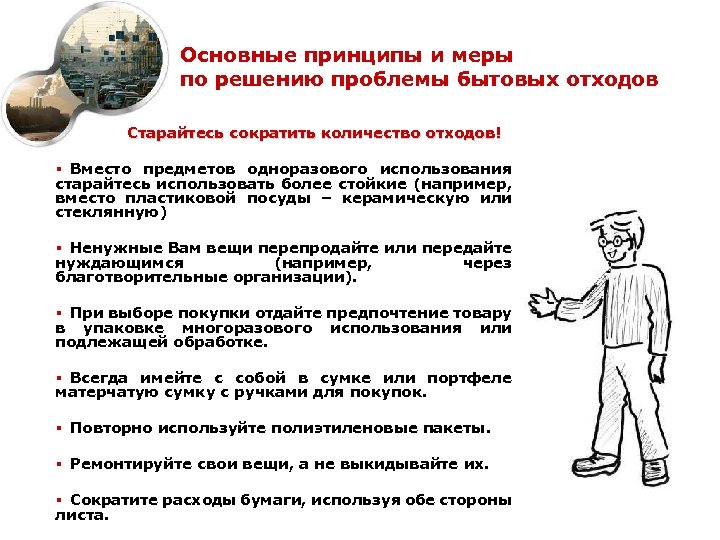 Основные принципы и меры по решению проблемы бытовых отходов

Старайтесь сократить количество отходов!

▪ Вместо предметов одноразового использования старайтесь использовать более стойкие (например, вместо пластиковой посуды – керамическую или стеклянную)

▪ Ненужные Вам вещи перепродайте или передайте нуждающимся (например, через благотворительные организации).

▪ При выборе покупки отдайте предпочтение товару в упаковке многоразового использования или подлежащей обработке.

▪ Всегда имейте с собой в сумке или портфеле матерчатую сумку с ручками для покупок.

▪ Повторно используйте полиэтиленовые пакеты.

▪ Ремонтируйте свои вещи, а не выкидывайте их.

▪ Сократите расходы бумаги, используя обе стороны листа.